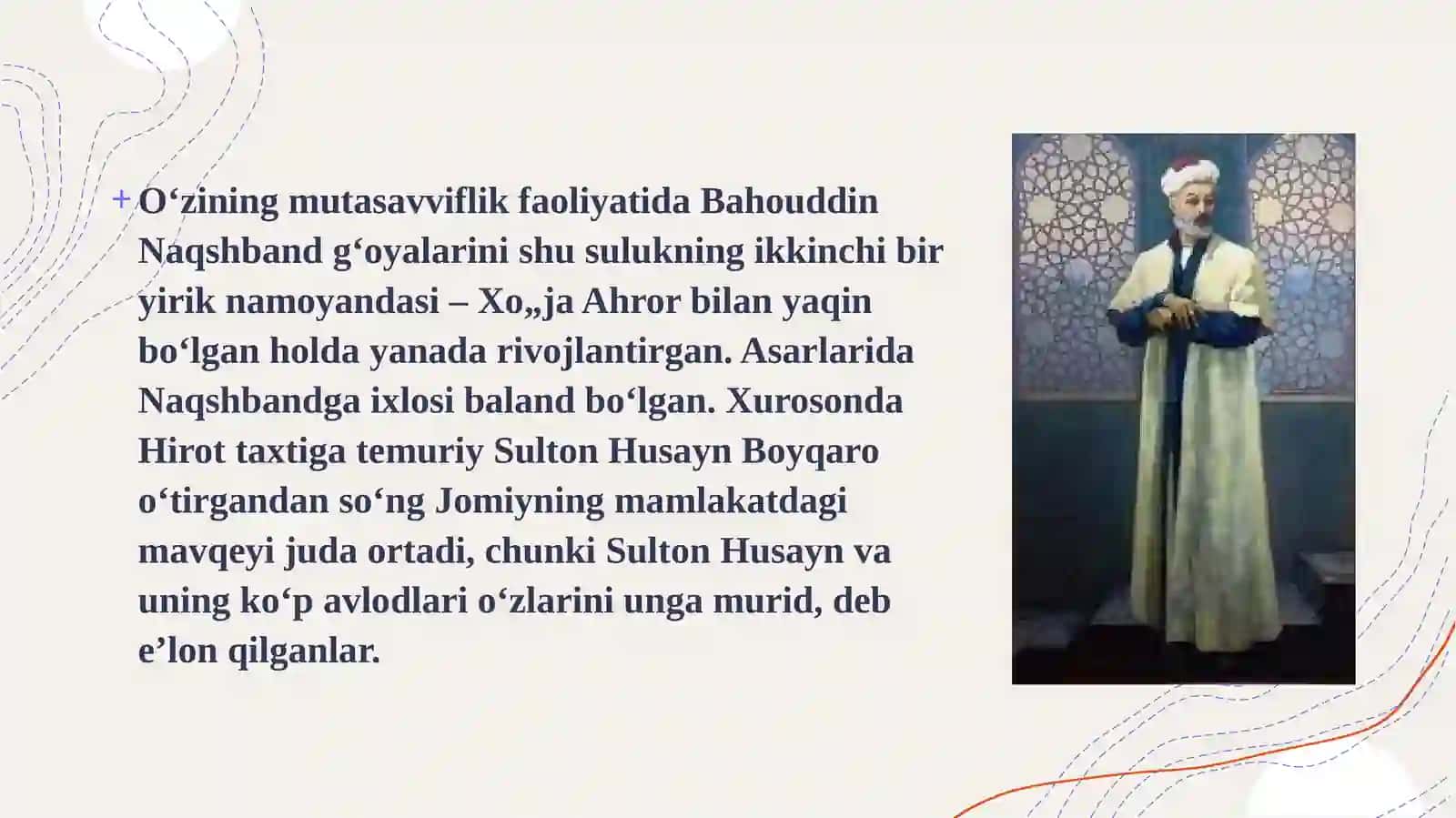 + O‘zining mutasavviflik faoliyatida Bahouddin Naqshband g‘oyalarini shu sulukning ikkinchi bir yirik namoyandasi – Xo„ja Ahror bilan yaqin bo‘lgan holda yanada rivojlantirgan. Asarlarida Naqshbandga ixlosi baland bo‘lgan. Xurosonda Hirot taxtiga temuriy Sulton Husayn Boyqaro o‘tirgandan so‘ng Jomiyning mamlakatdagi mavqeyi juda ortadi, chunki Sulton Husayn va uning ko‘p avlodlari o‘zlarini unga murid, deb e’lon qilganlar.